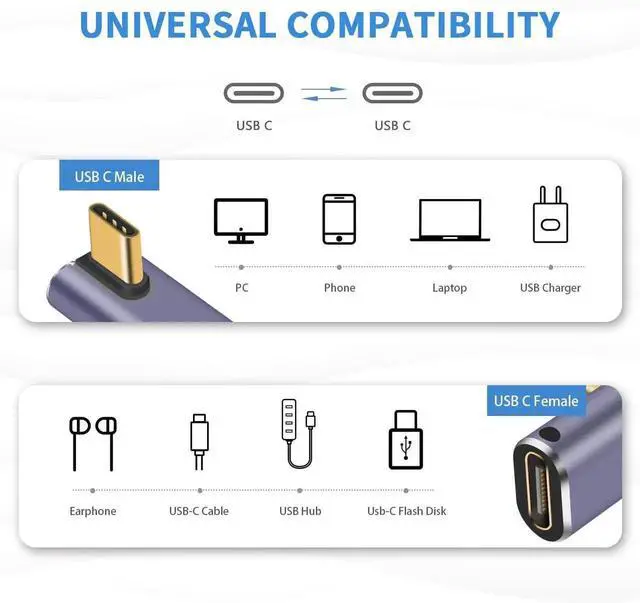 UNIVERSAL COMPATIBILITY

USB C

USB C

USB C Male

PC

Phone

Laptop

USB Charger

USB C Female

Earphone

USB-C Cable

USB Hub

Usb-C Flash Disk